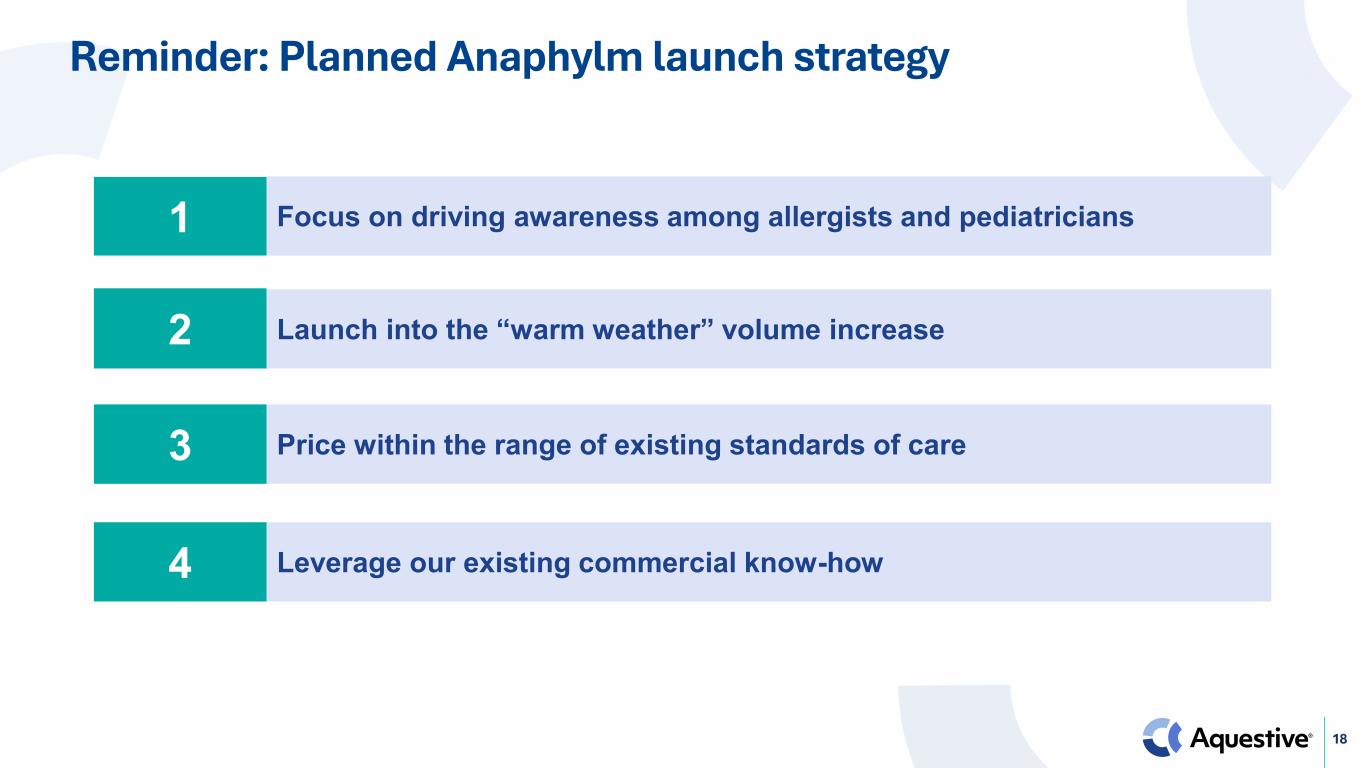 Reminder: Planned Anaphylm launch strategy

1 Focus on driving awareness among allergists and pediatricians

2 Launch into the “warm weather” volume increase

3 Price within the range of existing standards of care

4 Leverage our existing commercial know-how

Aquestive®

18